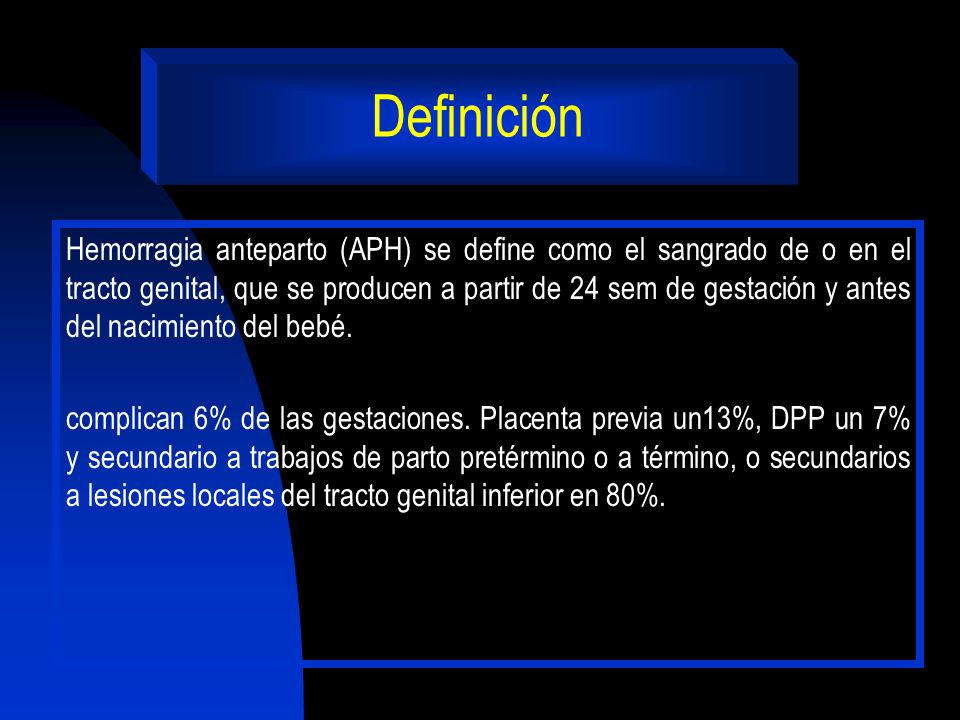 Definición

Hemorragia anteparto (APH) se define como el sangrado de o en el tracto genital, que se producen a partir de 24 sem de gestación y antes del nacimiento del bebé.

complican 6% de las gestaciones. Placenta previa un13%, DPP un 7% y secundario a trabajos de parto pretérmino o a término, o secundarios a lesiones locales del tracto genital inferior en 80%.